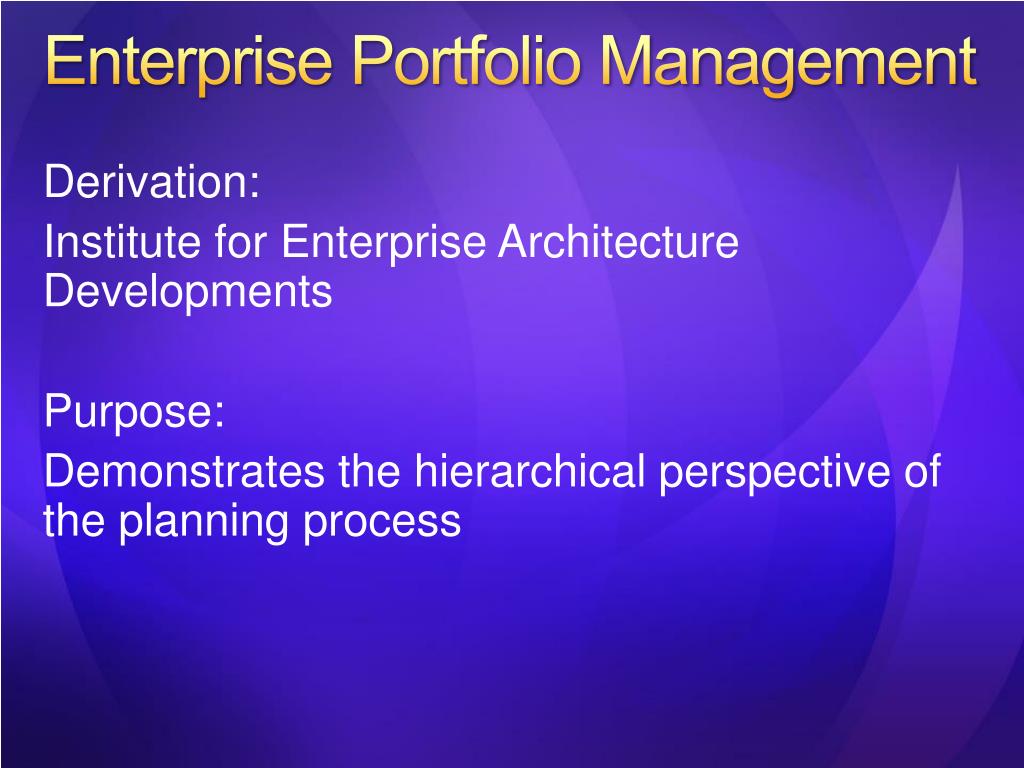 Enterprise Portfolio Management

Derivation:

Institute for Enterprise Architecture Developments

Purpose:

Demonstrates the hierarchical perspective of the planning process